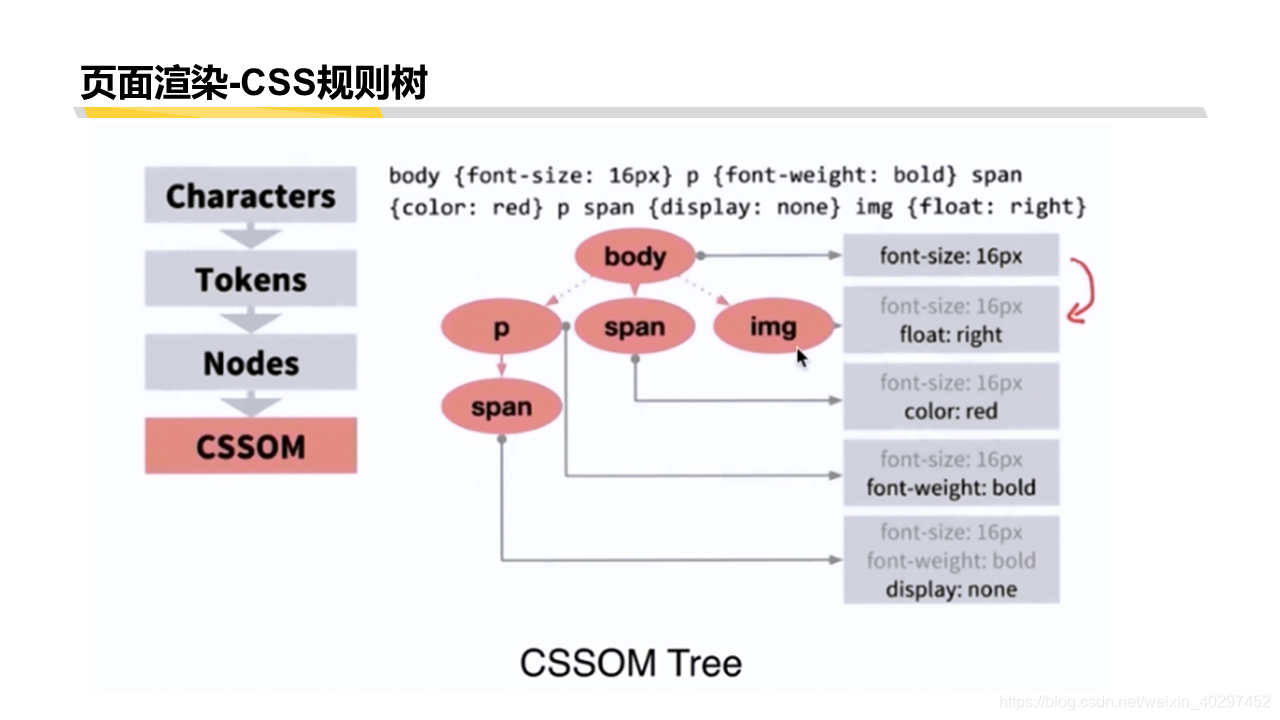 页面渲染-CSS规则树

Characters

Tokens

Nodes

CSSOM

body {font-size: 16px} p {font-weight: bold} span {color: red} p span {display: none} img {float: right}

body

p

span

img

span

font-size: 16px

font-size: 16px
float: right

font-size: 16px
color: red

font-size: 16px
font-weight: bold

font-size: 16px
font-weight: bold
display: none

CSSOM Tree

https://blog.csdn.net/weixin_40297452